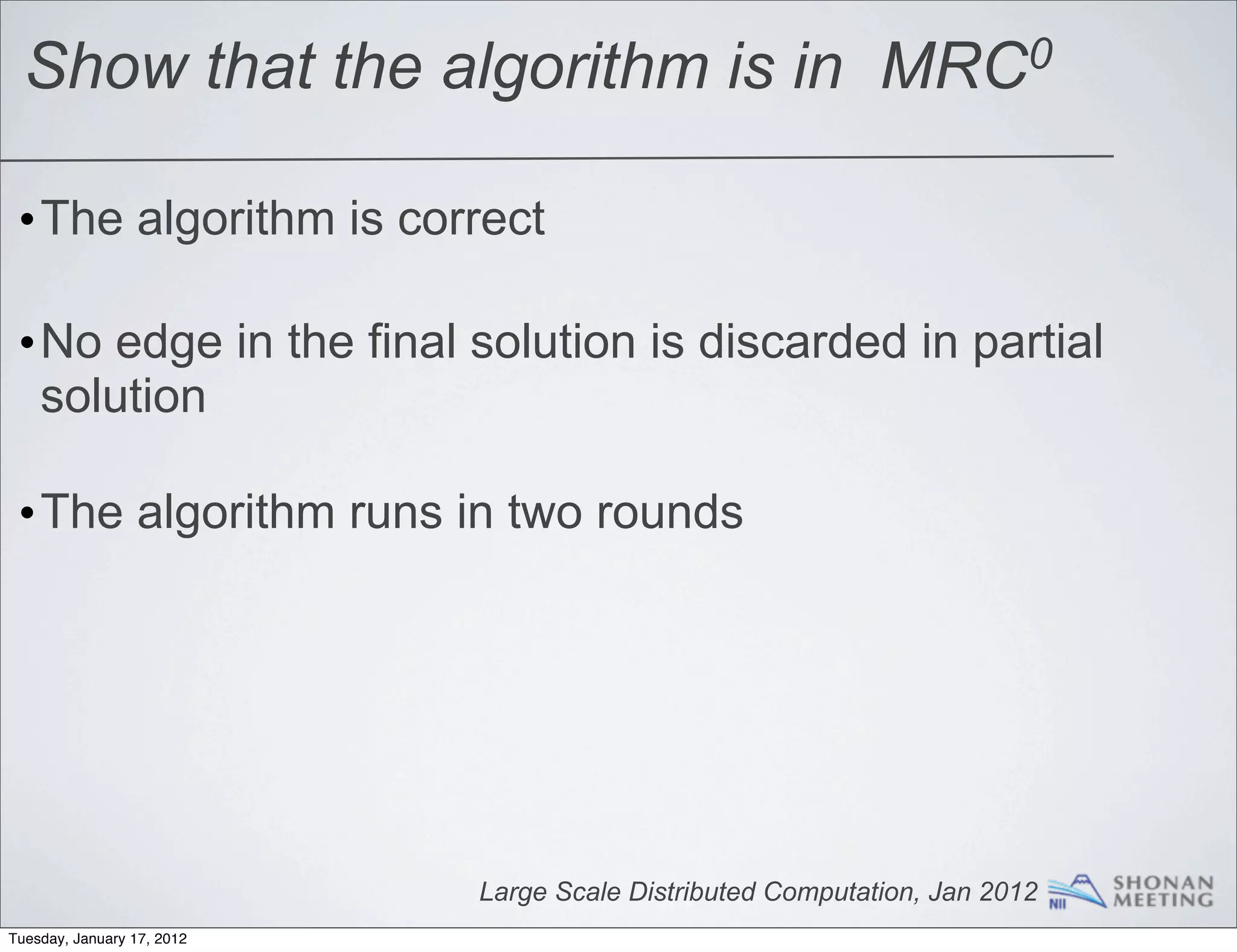 Show that the algorithm is in $MRC^0$

• The algorithm is correct

• No edge in the final solution is discarded in partial solution

• The algorithm runs in two rounds

Large Scale Distributed Computation, Jan 2012 NII SHONAN MEETING

Tuesday, January 17, 2012